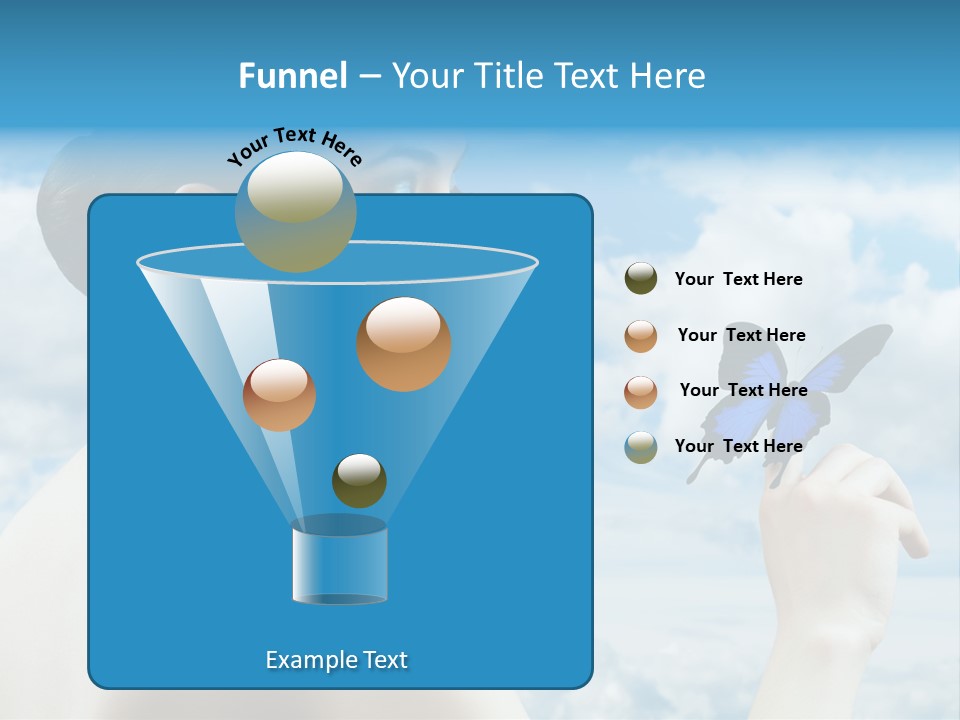 Funnel – Your Title Text Here

Your Text Here

Example Text

Your Text Here

Your Text Here

Your Text Here

Your Text Here